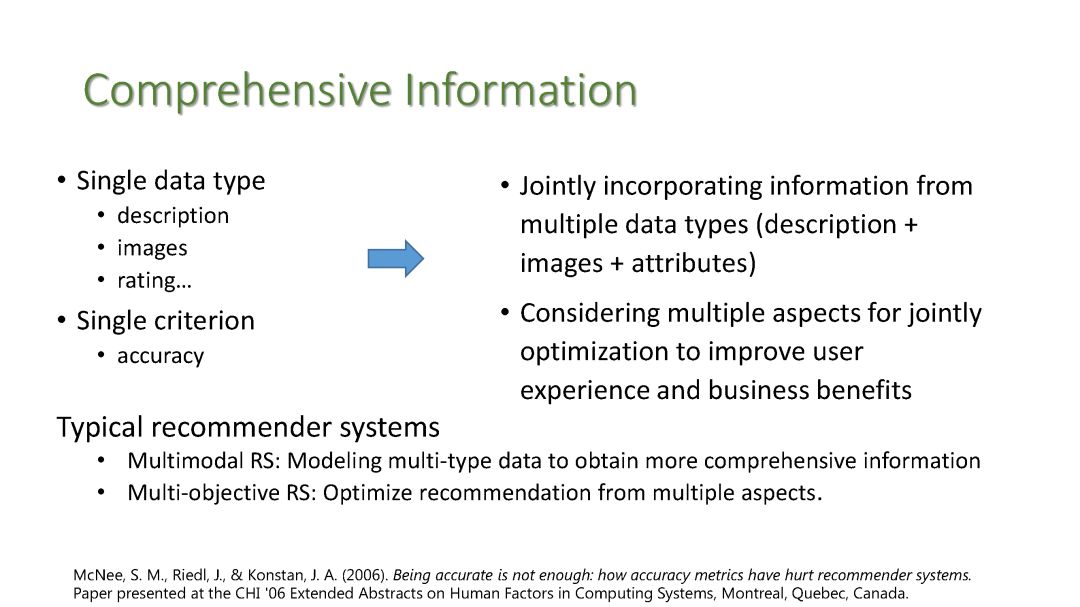 Comprehensive Information

• Single data type
  • description
  • images
  • rating…
• Single criterion
  • accuracy

• Jointly incorporating information from multiple data types (description + images + attributes)
• Considering multiple aspects for jointly optimization to improve user experience and business benefits

Typical recommender systems
• Multimodal RS: Modeling multi-type data to obtain more comprehensive information
• Multi-objective RS: Optimize recommendation from multiple aspects.

McNee, S. M., Riedl, J., & Konstan, J. A. (2006). Being accurate is not enough: how accuracy metrics have hurt recommender systems. Paper presented at the CHI '06 Extended Abstracts on Human Factors in Computing Systems, Montreal, Quebec, Canada.